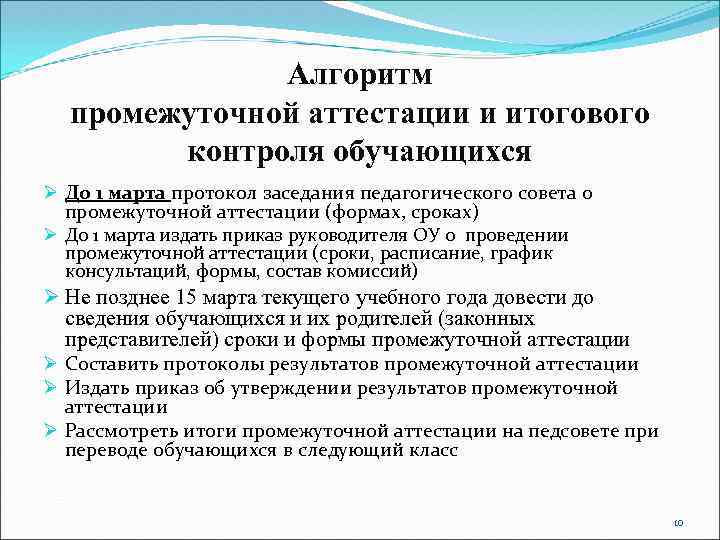 Алгоритм
промежуточной аттестации и итогового контроля обучающихся

➢ До 1 марта протокол заседания педагогического совета о промежуточной аттестации (формах, сроках)
➢ До 1 марта издать приказ руководителя ОУ о проведении промежуточной аттестации (сроки, расписание, график консультаций, формы, состав комиссий)
➢ Не позднее 15 марта текущего учебного года довести до сведения обучающихся и их родителей (законных представителей) сроки и формы промежуточной аттестации
➢ Составить протоколы результатов промежуточной аттестации
➢ Издать приказ об утверждении результатов промежуточной аттестации
➢ Рассмотреть итоги промежуточной аттестации на педсовете при переводе обучающихся в следующий класс

10